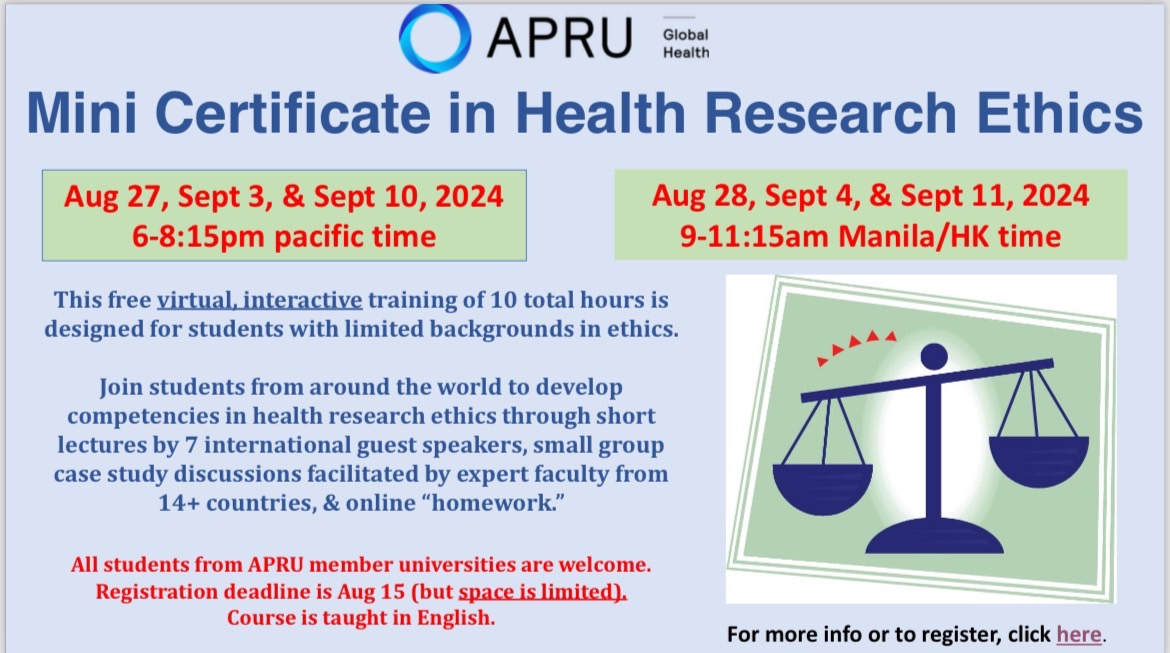 APRU Global Health

Mini Certificate in Health Research Ethics

Aug 27, Sept 3, & Sept 10, 2024
6-8:15pm pacific time

Aug 28, Sept 4, & Sept 11, 2024
9-11:15am Manila/HK time

This free virtual, interactive training of 10 total hours is designed for students with limited backgrounds in ethics.

Join students from around the world to develop competencies in health research ethics through short lectures by 7 international guest speakers, small group case study discussions facilitated by expert faculty from 14+ countries, & online "homework."

All students from APRU member universities are welcome. Registration deadline is Aug 15 (but space is limited). Course is taught in English.

For more info or to register, click here.